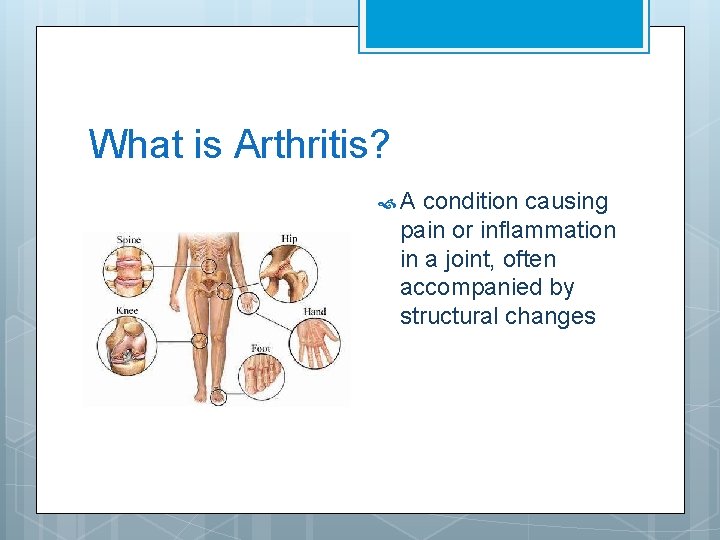 What is Arthritis?

Spine

Hip

Knee

Hand

Foot

A condition causing pain or inflammation in a joint, often accompanied by structural changes